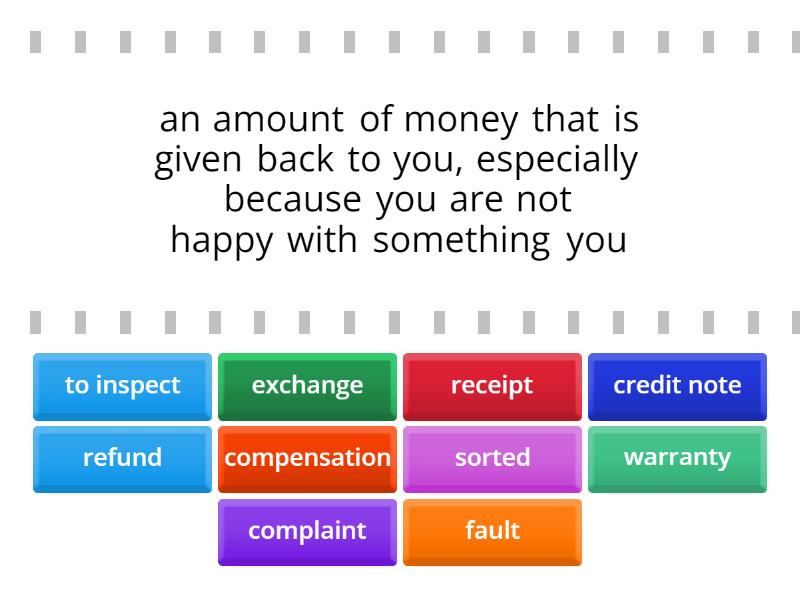 an amount of money that is given back to you, especially because you are not happy with something you

to inspect
exchange
receipt
credit note
refund
compensation
sorted
warranty
complaint
fault